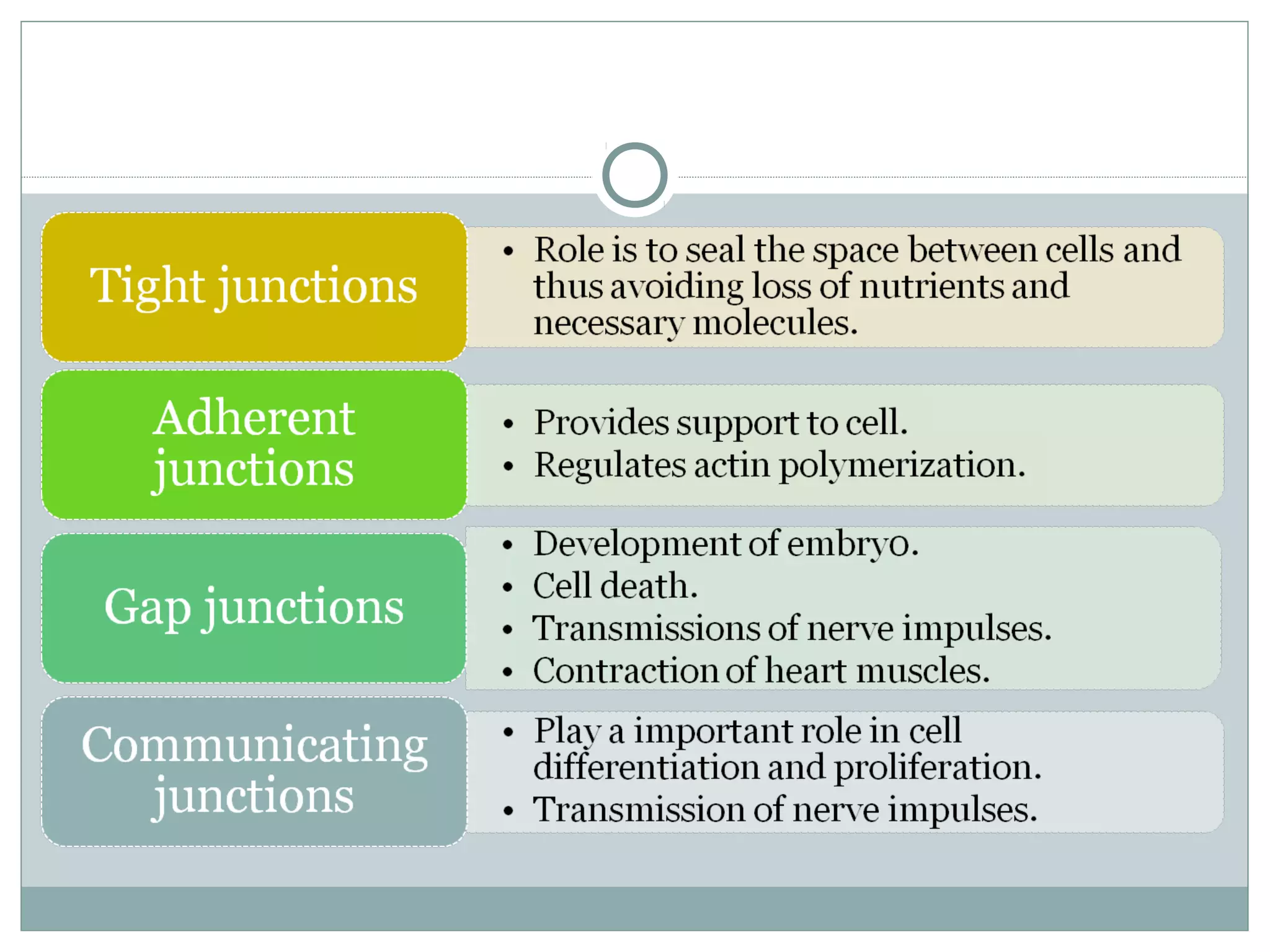 Tight junctions

• Role is to seal the space between cells and thus avoiding loss of nutrients and necessary molecules.

Adherent junctions

• Provides support to cell.
• Regulates actin polymerization.

Gap junctions

• Development of embryo.
• Cell death.
• Transmissions of nerve impulses.
• Contraction of heart muscles.

Communicating junctions

• Play a important role in cell differentiation and proliferation.
• Transmission of nerve impulses.